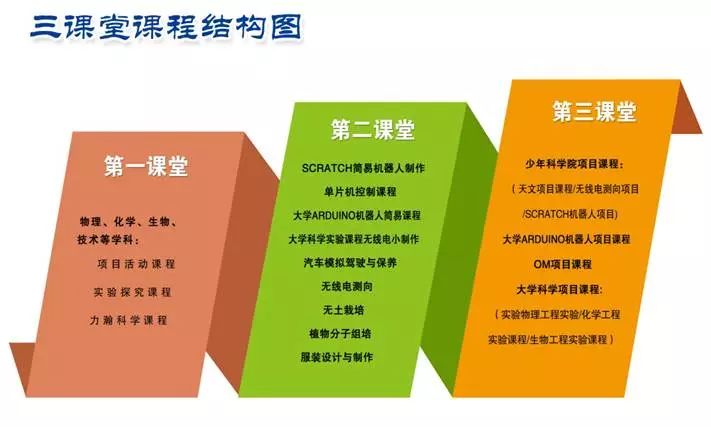 三课堂课程结构图

第一课堂

物理、化学、生物、技术等学科：

项目活动课程

实验探究课程

力瀚科学课程

第二课堂

SCRATCH简易机器人制作

单片机控制课程

大学ARDUINO机器人简易课程

大学科学实验课程无线电小制作

汽车模拟驾驶与保养

无线电测向

无土栽培

植物分子组培

服装设计与制作

第三课堂

少年科学院项目课程：

（天文项目课程/无线电测向项目/SCRATCH机器人项目）

大学ARDUINO机器人项目课程

OM项目课程

大学科学项目课程：

（实验物理工程实验/化学工程实验课程/生物工程实验课程）